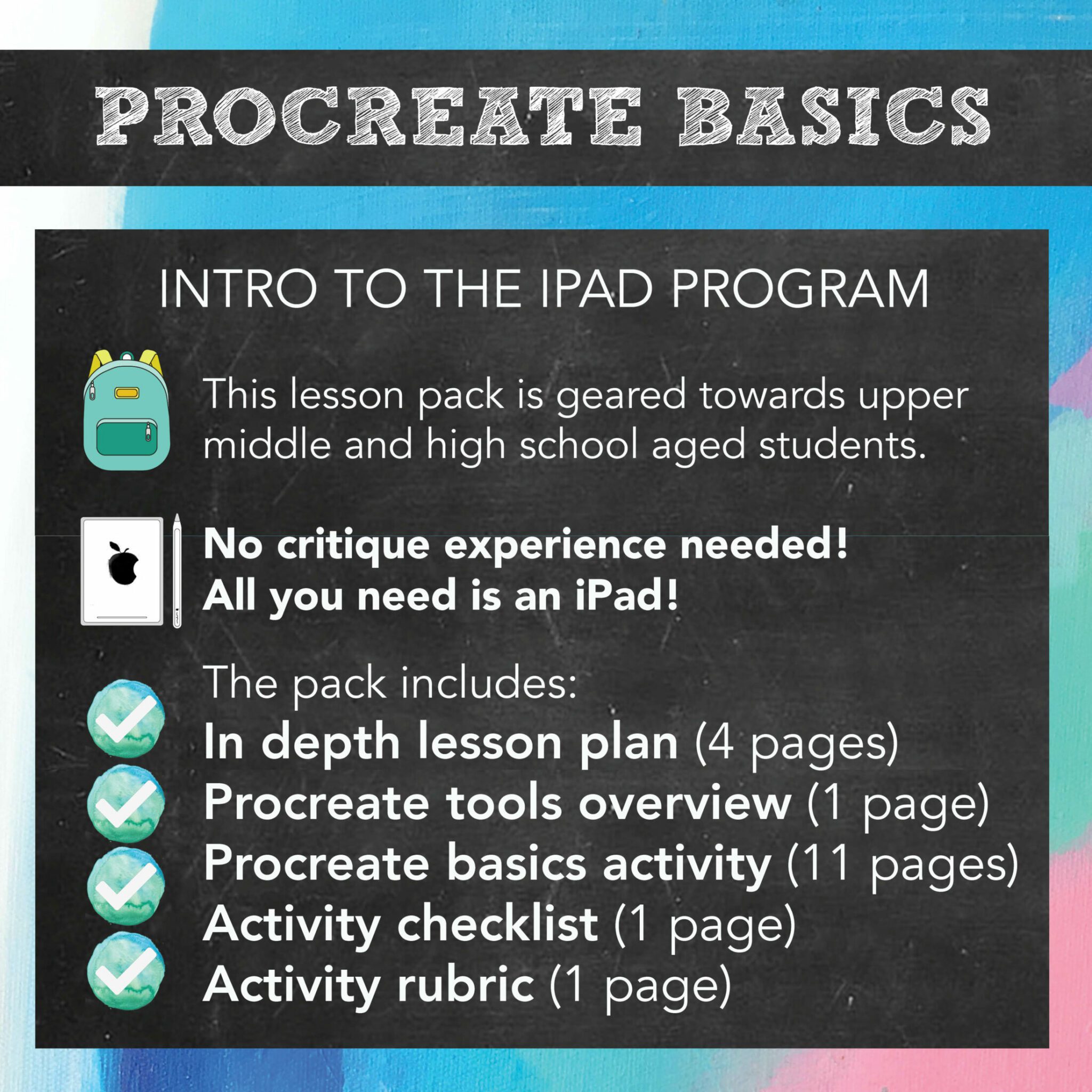 PROCREATE BASICS

INTRO TO THE IPAD PROGRAM

This lesson pack is geared towards upper middle and high school aged students.

No critique experience needed!
All you need is an iPad!

The pack includes:
In depth lesson plan (4 pages)
Procreate tools overview (1 page)
Procreate basics activity (11 pages)
Activity checklist (1 page)
Activity rubric (1 page)